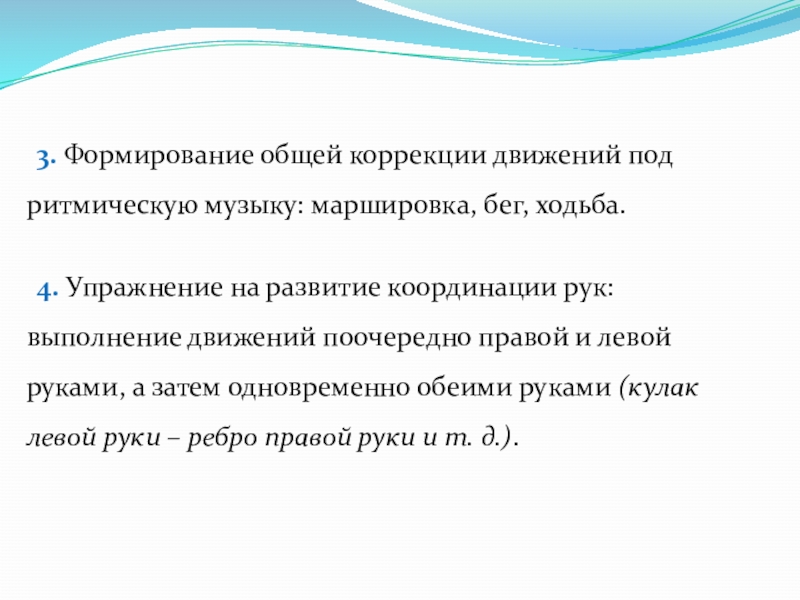 3. Формирование общей коррекции движений под ритмическую музыку: маршировка, бег, ходьба.

4. Упражнение на развитие координации рук: выполнение движений поочередно правой и левой руками, а затем одновременно обеими руками (кулак левой руки – ребро правой руки и т. д.).